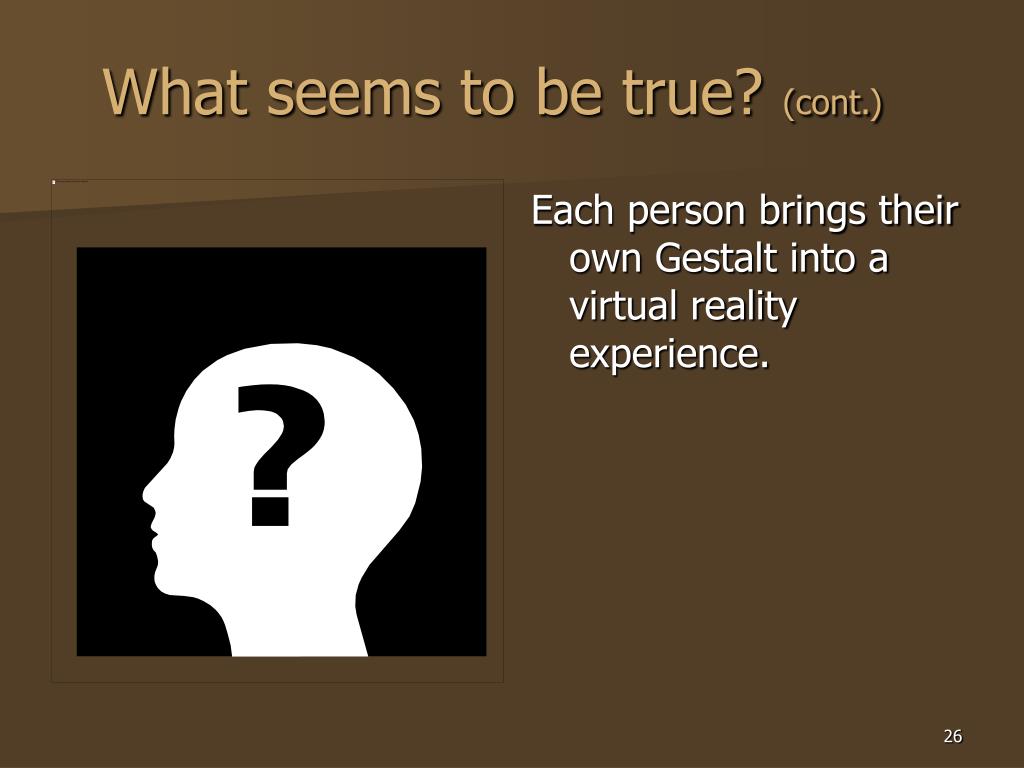 What seems to be true? (cont.)

?

Each person brings their own Gestalt into a virtual reality experience.

26